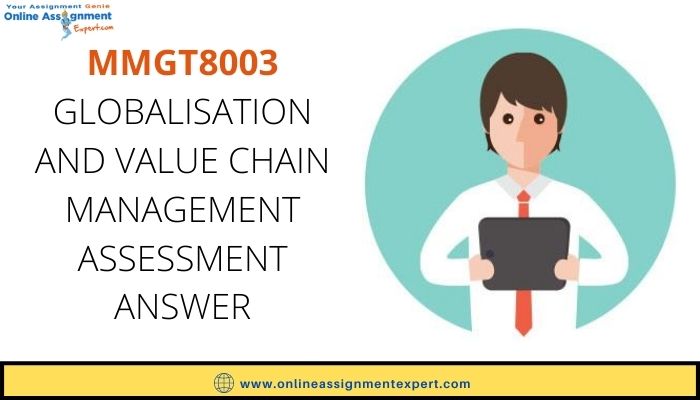 Your Assignment Genie
Online Assignment Expert.com

MMGT8003

GLOBALISATION AND VALUE CHAIN MANAGEMENT ASSESSMENT ANSWER

www.onlineassignmentexpert.com